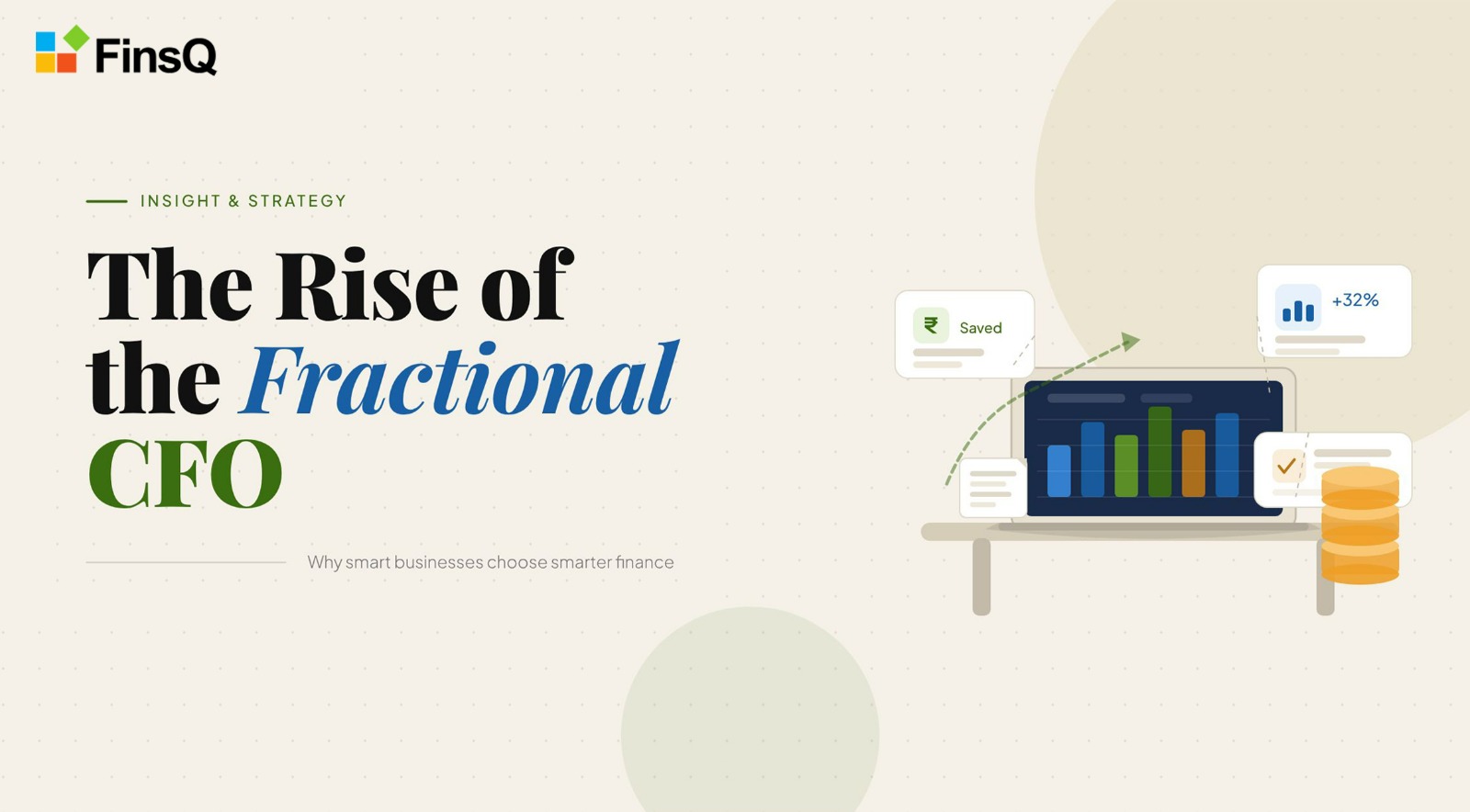 FinsQ

INSIGHT & STRATEGY

The Rise of the Fractional CFO

Why smart businesses choose smarter finance

₹ Saved

+32%